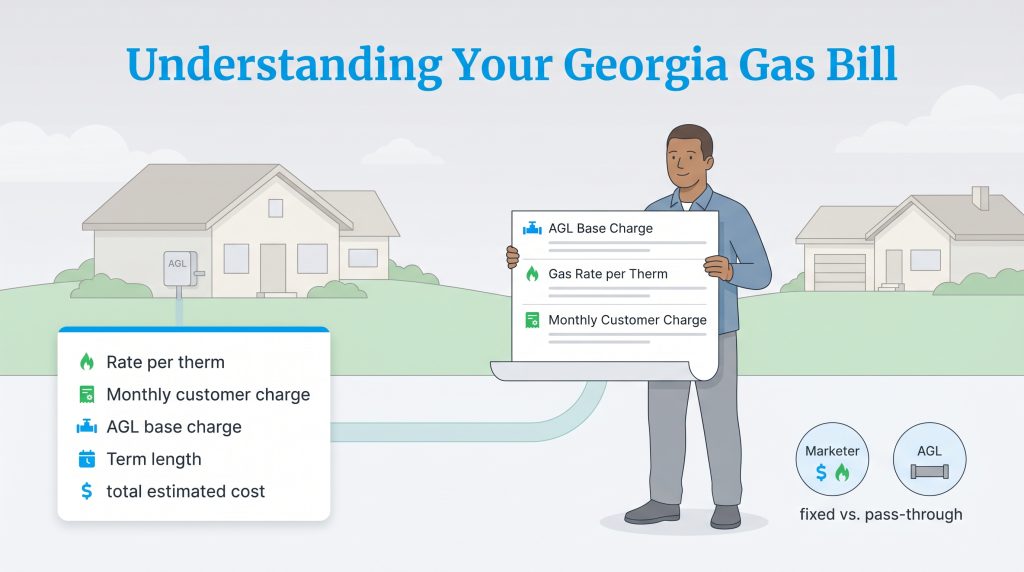 Understanding Your Georgia Gas Bill

AGL

AGL Base Charge
Gas Rate per Therm
Monthly Customer Charge

Rate per therm
Monthly customer charge
AGL base charge
Term length
$ total estimated cost

Marketer
$

AGL

fixed vs. pass-through